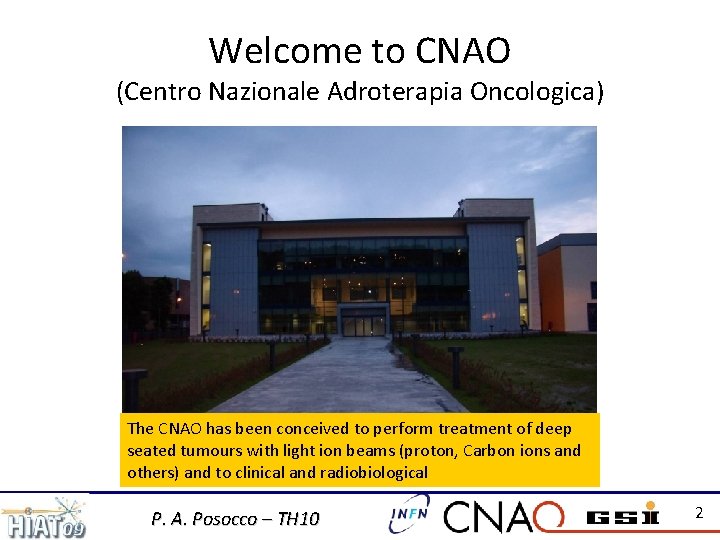 Welcome to CNAO
(Centro Nazionale Adroterapia Oncologica)

The CNAO has been conceived to perform treatment of deep seated tumours with light ion beams (proton, Carbon ions and others) and to clinical and radiobiological

HIAT09

P. A. Posocco – TH10

INFN CNAO GSI

2